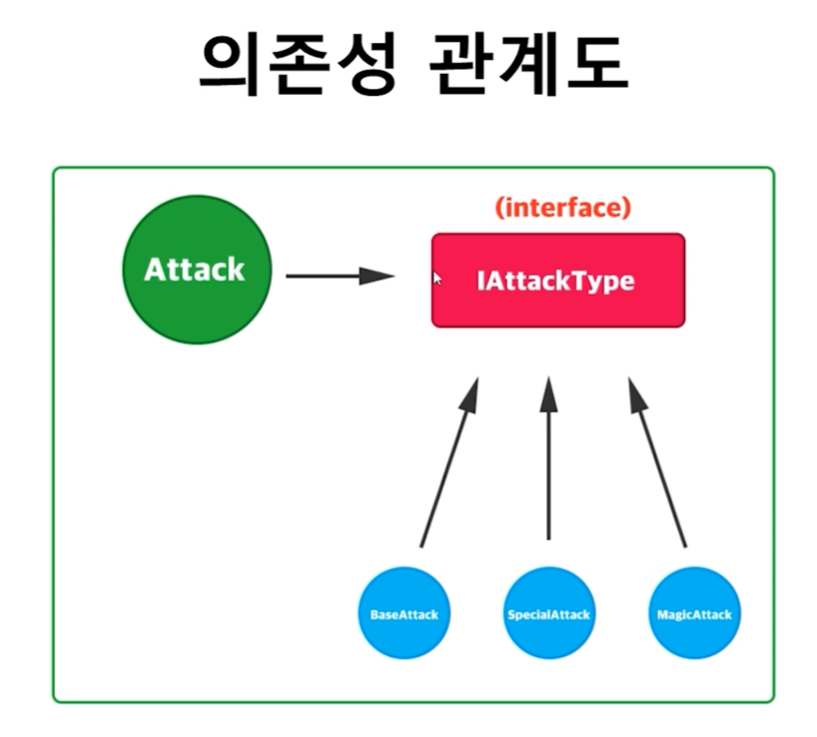 의존성 관계도

Attack

(interface)

IAttackType

BaseAttack

SpecialAttack

MagicAttack